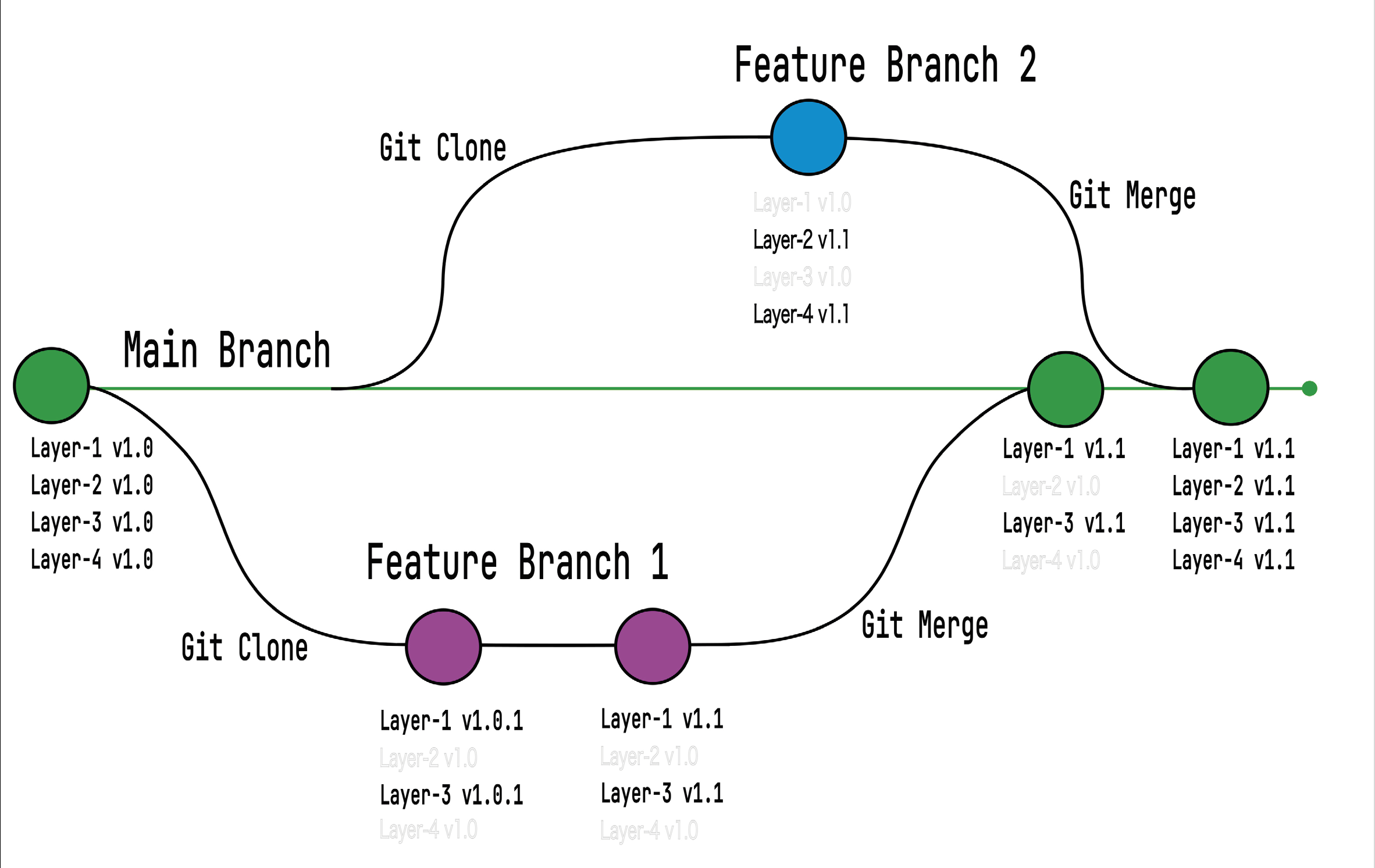 Feature Branch 2

Git Clone

Git Merge

Layer-1 v1.0
Layer-2 v1.1
Layer-3 v1.0
Layer-4 v1.1

Main Branch

Layer-1 v1.0
Layer-2 v1.0
Layer-3 v1.0
Layer-4 v1.0

Layer-1 v1.1
Layer-2 v1.0
Layer-3 v1.1
Layer-4 v1.0

Layer-1 v1.1
Layer-2 v1.1
Layer-3 v1.1
Layer-4 v1.1

Feature Branch 1

Git Clone

Git Merge

Layer-1 v1.0.1
Layer-2 v1.0
Layer-3 v1.0.1
Layer-4 v1.0

Layer-1 v1.1
Layer-2 v1.0
Layer-3 v1.1
Layer-4 v1.0